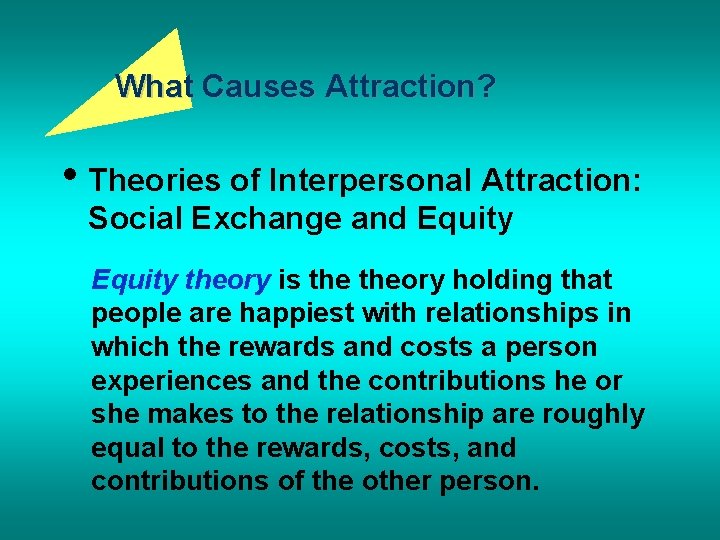 What Causes Attraction?

• Theories of Interpersonal Attraction: Social Exchange and Equity

Equity theory is the theory holding that people are happiest with relationships in which the rewards and costs a person experiences and the contributions he or she makes to the relationship are roughly equal to the rewards, costs, and contributions of the other person.